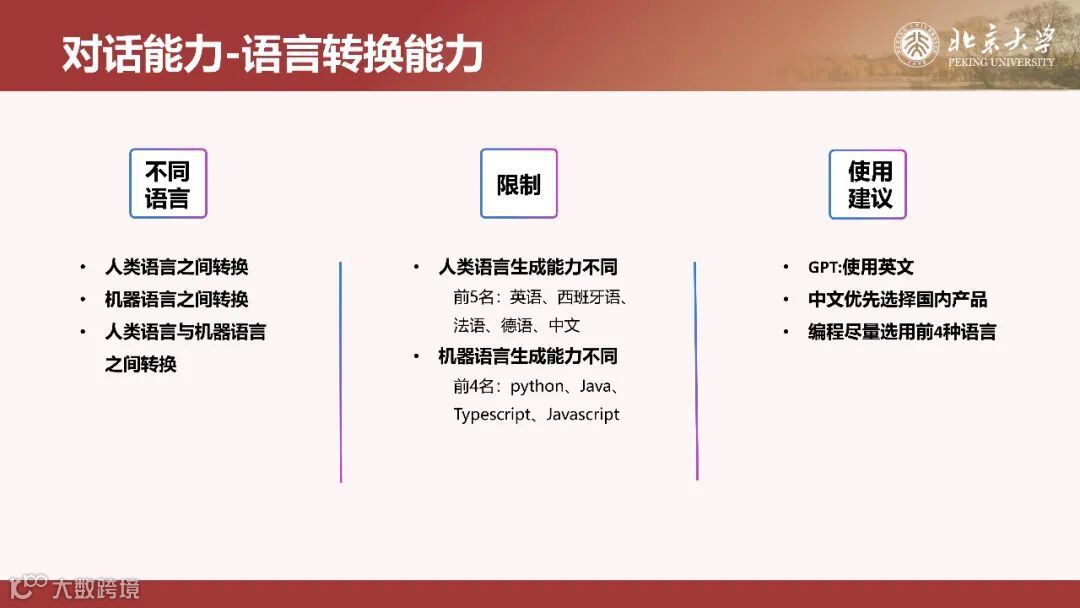 对话能力-语言转换能力

北京大学
PEKING UNIVERSITY

不同语言

• 人类语言之间转换
• 机器语言之间转换
• 人类语言与机器语言之间转换

限制

• 人类语言生成能力不同
前5名：英语、西班牙语、法语、德语、中文
• 机器语言生成能力不同
前4名：python、Java、Typescript、Javascript

使用建议

• GPT:使用英文
• 中文优先选择国内产品
• 编程尽量选用前4种语言

大数跨境